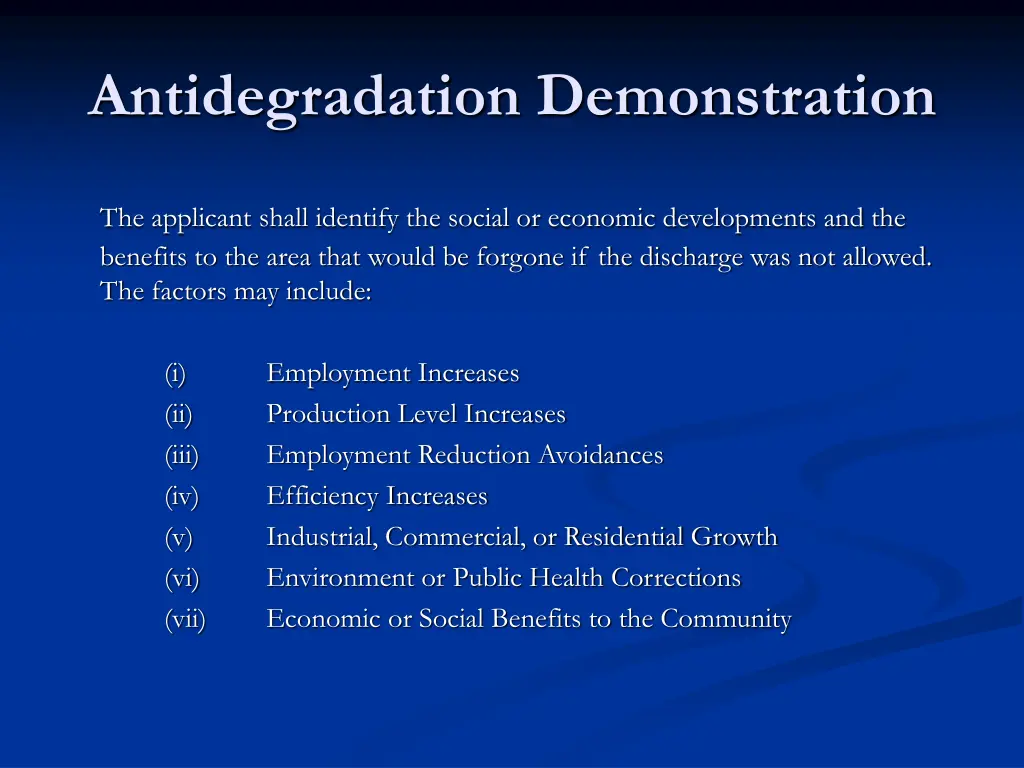 Antidegradation Demonstration

The applicant shall identify the social or economic developments and the benefits to the area that would be forgone if the discharge was not allowed. The factors may include:

(i) Employment Increases
(ii) Production Level Increases
(iii) Employment Reduction Avoidances
(iv) Efficiency Increases
(v) Industrial, Commercial, or Residential Growth
(vi) Environment or Public Health Corrections
(vii) Economic or Social Benefits to the Community